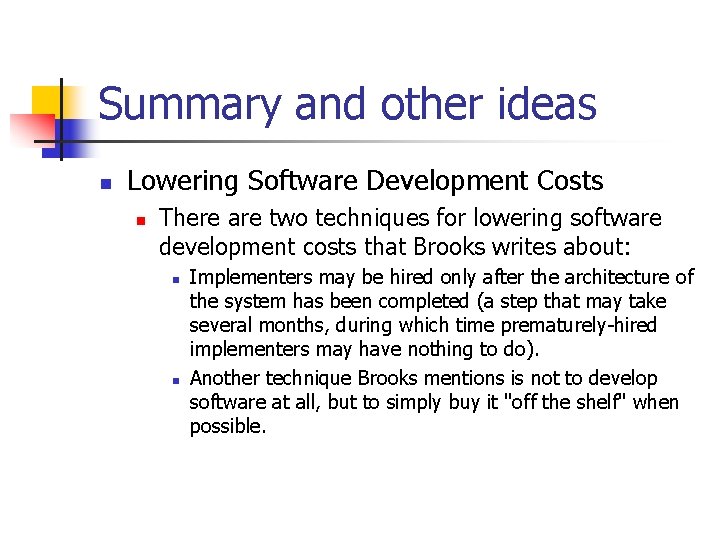 Summary and other ideas

Lowering Software Development Costs

There are two techniques for lowering software development costs that Brooks writes about:

Implementers may be hired only after the architecture of the system has been completed (a step that may take several months, during which time prematurely-hired implementers may have nothing to do).

Another technique Brooks mentions is not to develop software at all, but to simply buy it "off the shelf" when possible.